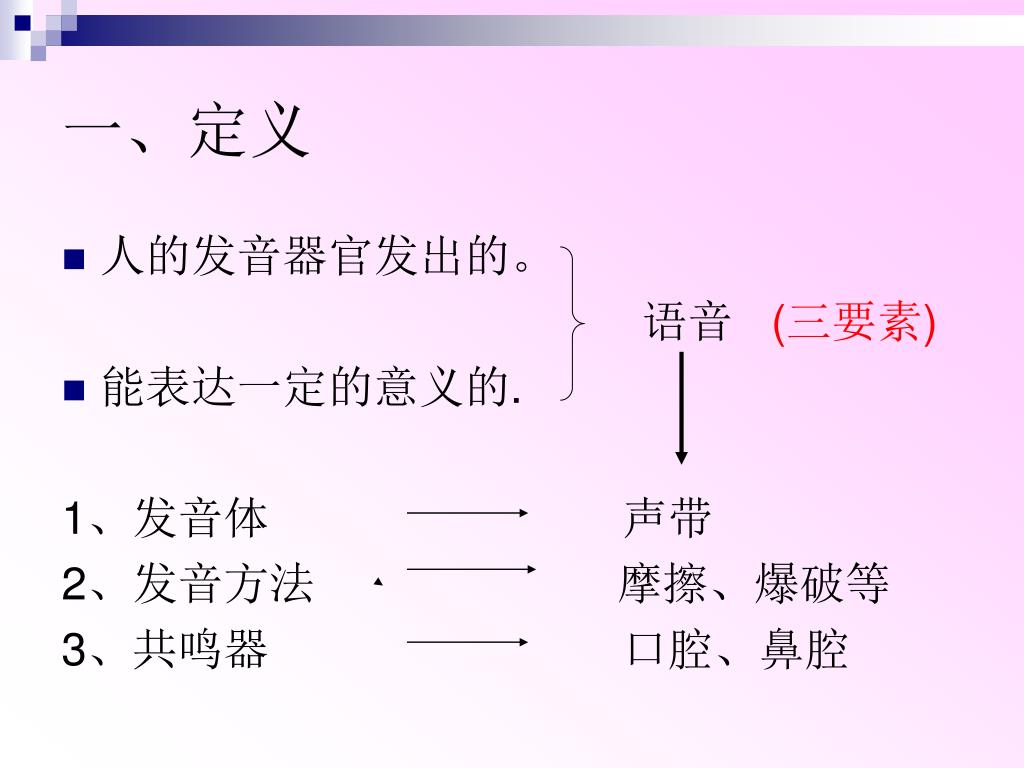 一、定义

人的发音器官发出的。

语音 (三要素)

能表达一定的意义的.

1、发音体 声带
2、发音方法 摩擦、爆破等
3、共鸣器 口腔、鼻腔